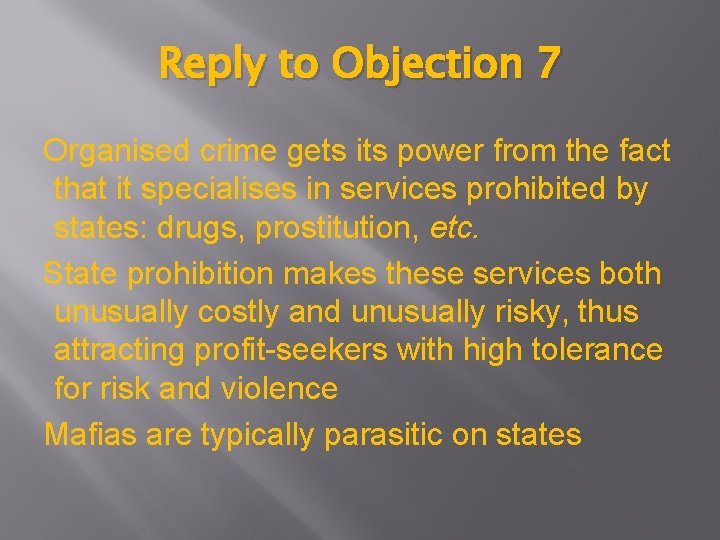 Reply to Objection 7

Organised crime gets its power from the fact that it specialises in services prohibited by states: drugs, prostitution, etc.

State prohibition makes these services both unusually costly and unusually risky, thus attracting profit-seekers with high tolerance for risk and violence

Mafias are typically parasitic on states